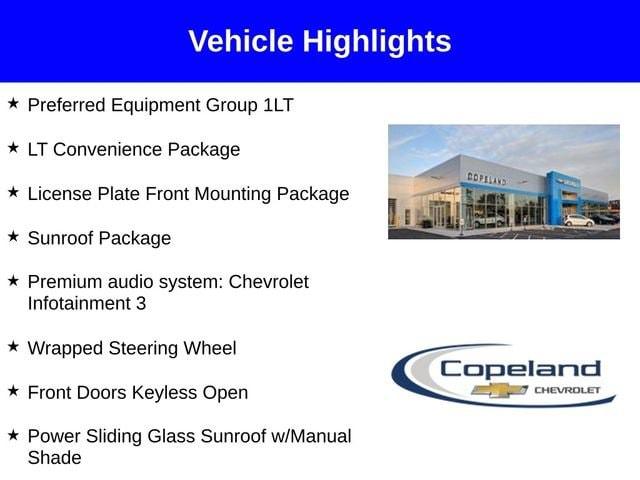 Vehicle Highlights

★ Preferred Equipment Group 1LT

★ LT Convenience Package

★ License Plate Front Mounting Package

★ Sunroof Package

★ Premium audio system: Chevrolet Infotainment 3

★ Wrapped Steering Wheel

★ Front Doors Keyless Open

★ Power Sliding Glass Sunroof w/Manual Shade

COPELAND

Copeland
CHEVROLET